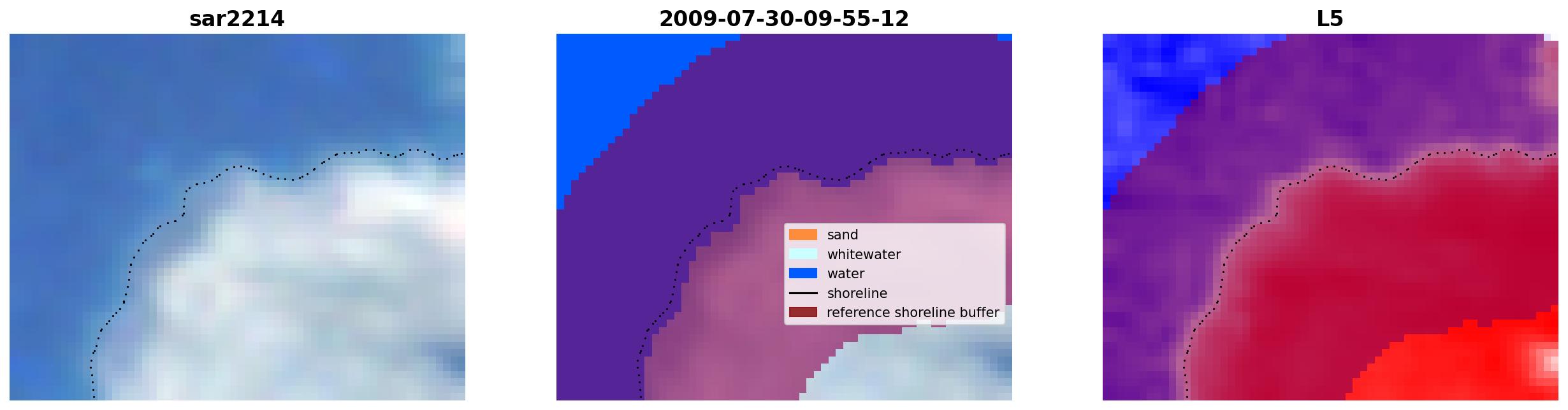 sar2214

2009-07-30-09-55-12

sand
whitewater
water
shoreline
reference shoreline buffer

L5